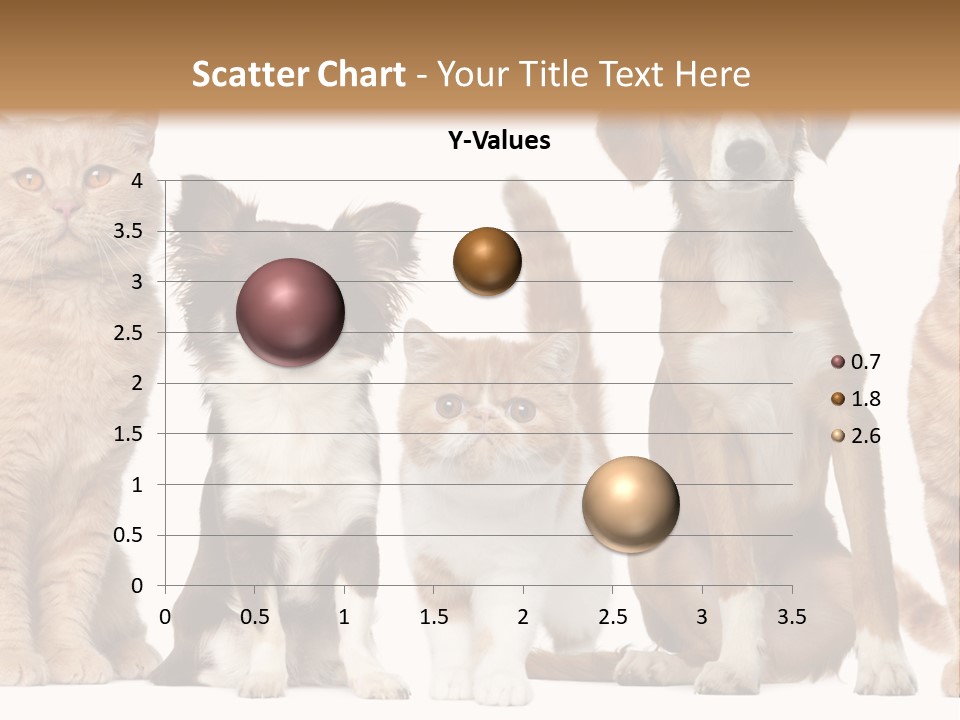 Scatter Chart - Your Title Text Here

Y-Values

4
3.5
3
2.5
2
1.5
1
0.5
0

0 0.5 1 1.5 2 2.5 3 3.5

0.7
1.8
2.6